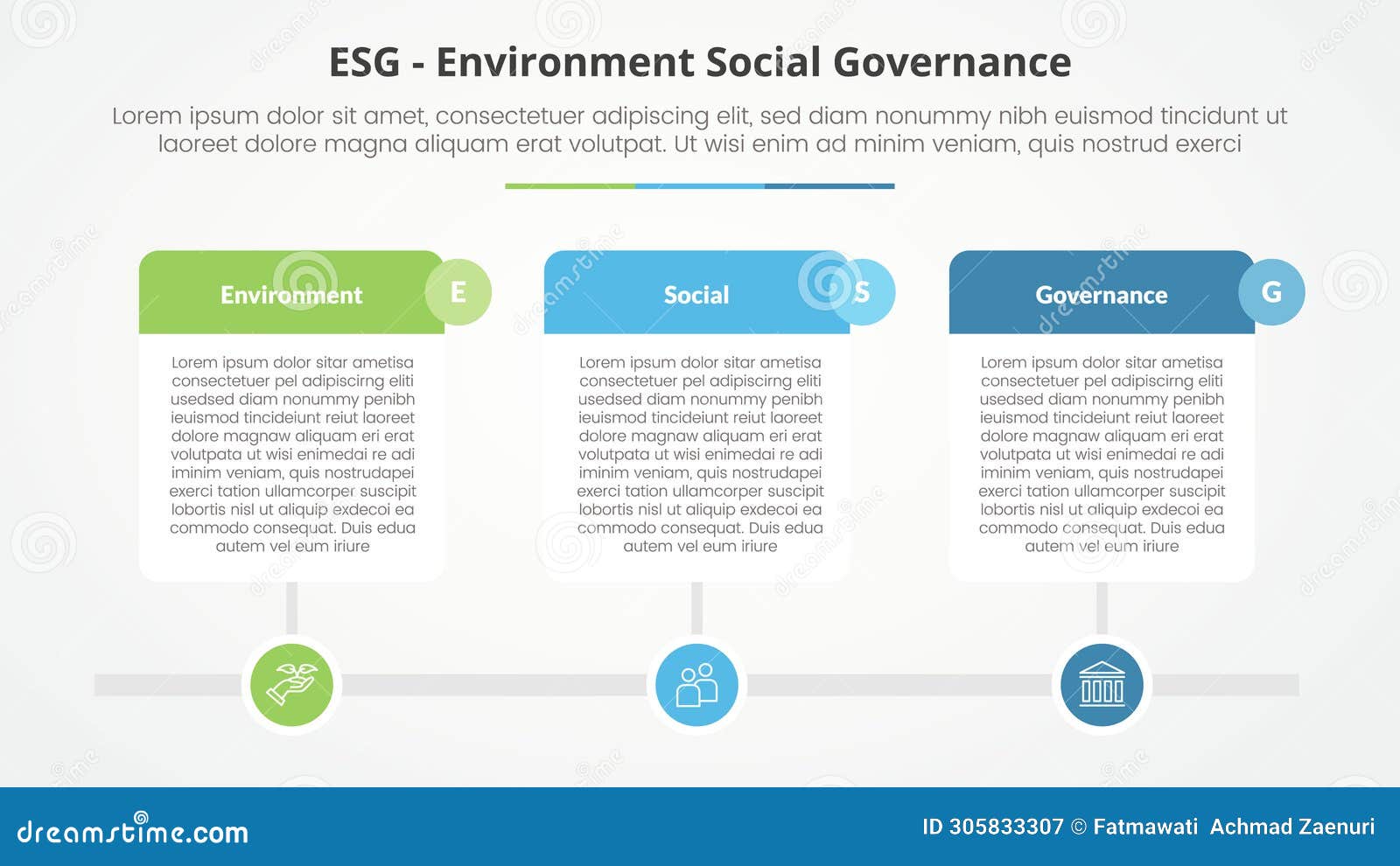 ESG - Environment Social Governance

Lorem ipsum dolor sit amet, consectetuer adipiscing elit, sed diam nonummy nibh euismod tincidunt ut laoreet dolore magna aliquam erat volutpat. Ut wisi enim ad minim veniam, quis nostrud exerci

Environment
E

Lorem ipsum dolor sitar ametisa consectetuer pel adipiscirng eliti usedsed diam nonummy penibh ieuismod tincideiunt reiut laoreet dolore magnaw aliquam eri erat volutpata ut wisi enimedai re adi iminim veniam, quis nostrudapei exerci tation ullamcorper suscipit lobortis nisl ut aliquip exdecoi ea commodo consequat. Duis edua autem vel eum iriure

Social
S

Lorem ipsum dolor sitar ametisa consectetuer pel adipiscirng eliti usedsed diam nonummy penibh ieuismod tincideiunt reiut laoreet dolore magnaw aliquam eri erat volutpata ut wisi enimedai re adi iminim veniam, quis nostrudapei exerci tation ullamcorper suscipit lobortis nisl ut aliquip exdecoi ea commodo consequat. Duis edua autem vel eum iriure

Governance
G

Lorem ipsum dolor sitar ametisa consectetuer pel adipiscirng eliti usedsed diam nonummy penibh ieuismod tincideiunt reiut laoreet dolore magnaw aliquam eri erat volutpata ut wisi enimedai re adi iminim veniam, quis nostrudapei exerci tation ullamcorper suscipit lobortis nisl ut aliquip exdecoi ea commodo consequat. Duis edua autem vel eum iriure

dreamstime.com
ID 305833307 © Fatmawati Achmad Zaenuri